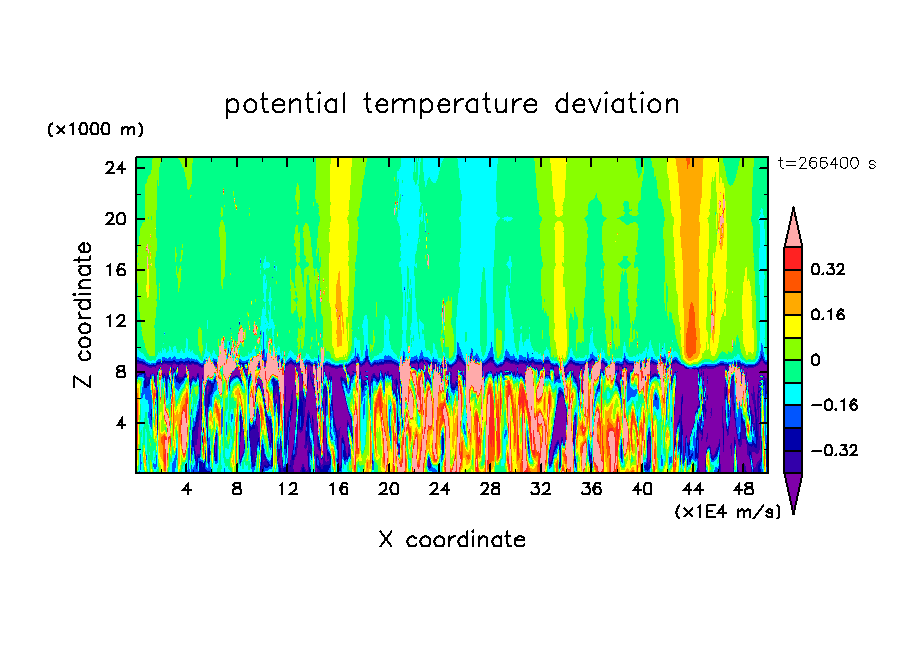 potential temperature deviation

(×1000 m)

t=266400 s

24
20
16
12
8
4

Z coordinate

4 8 12 16 20 24 28 32 36 40 44 48

(×1E4 m/s)

X coordinate

0.32
0.16
0
−0.16
−0.32